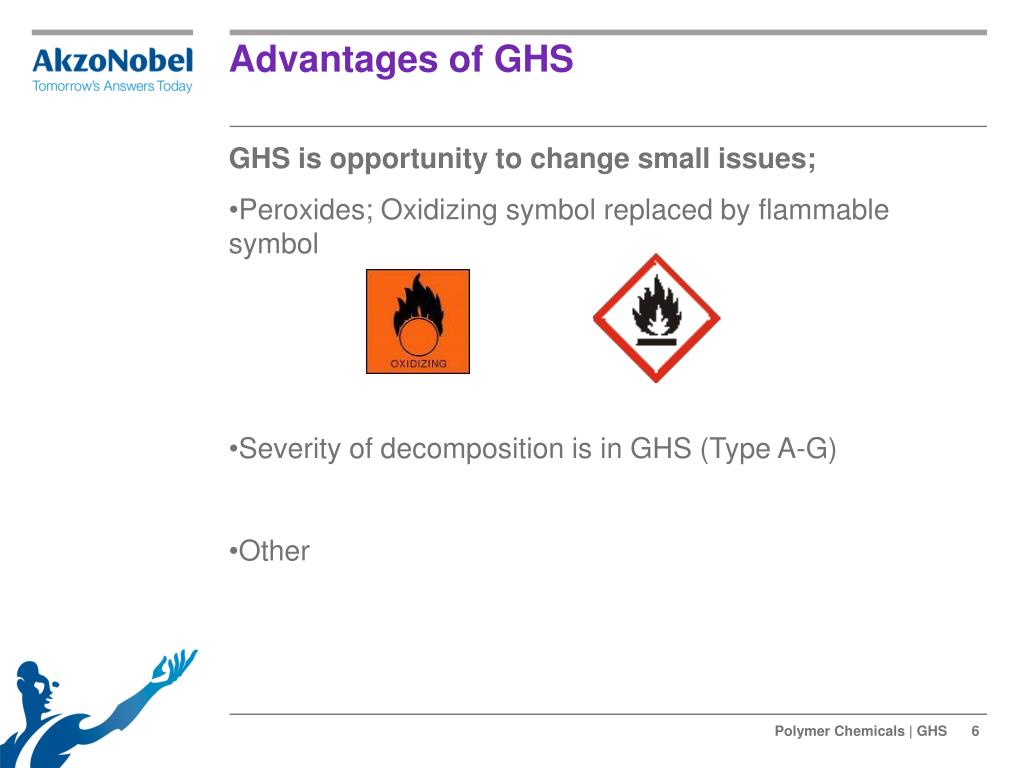 AkzoNobel
Tomorrow's Answers Today

Advantages of GHS

GHS is opportunity to change small issues;

•Peroxides; Oxidizing symbol replaced by flammable symbol

OXIDIZING

•Severity of decomposition is in GHS (Type A-G)

•Other

Polymer Chemicals | GHS 6